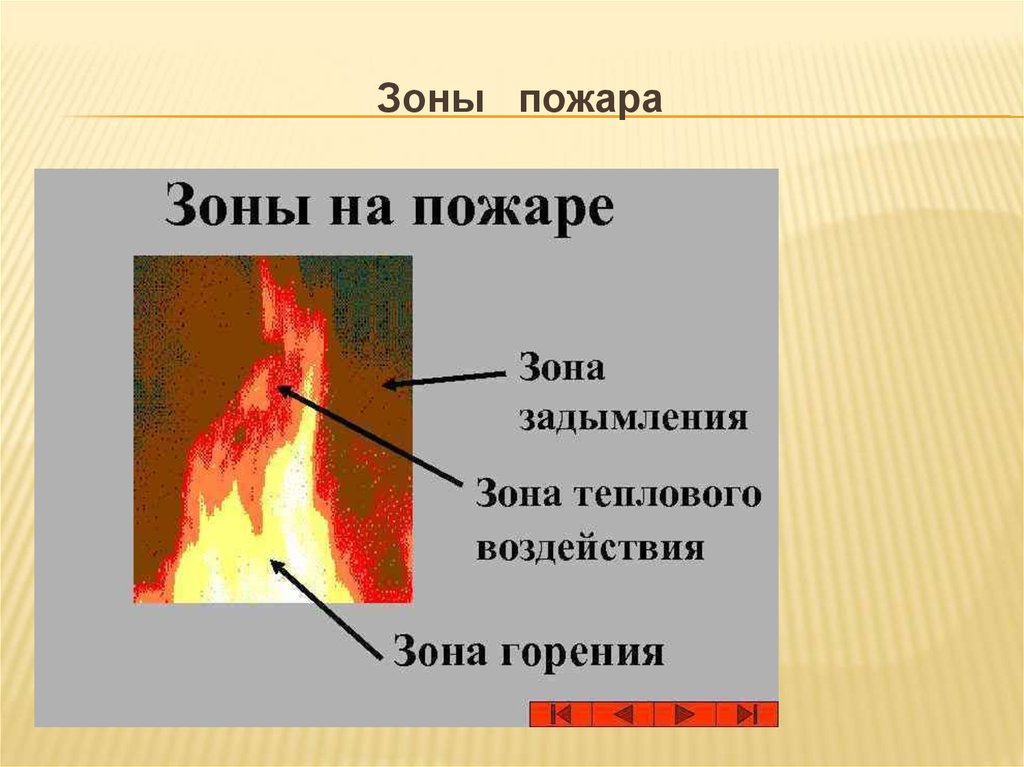 Зоны пожара

Зоны на пожаре

Зона задымления

Зона теплового воздействия

Зона горения